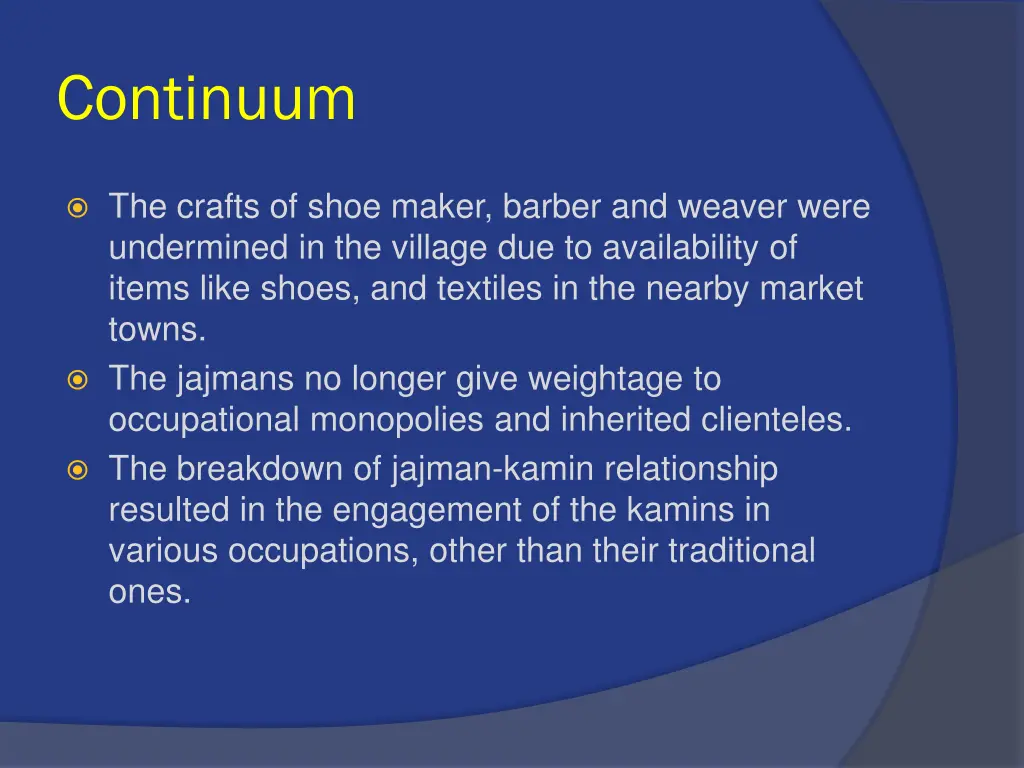 Continuum

The crafts of shoe maker, barber and weaver were undermined in the village due to availability of items like shoes, and textiles in the nearby market towns.

The jajmans no longer give weightage to occupational monopolies and inherited clienteles.

The breakdown of jajman-kamin relationship resulted in the engagement of the kamins in various occupations, other than their traditional ones.